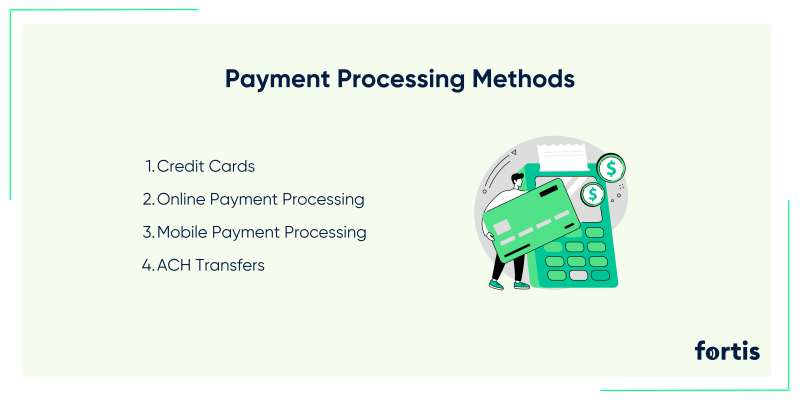 Payment Processing Methods

1. Credit Cards
2. Online Payment Processing
3. Mobile Payment Processing
4. ACH Transfers

$
$

fortis